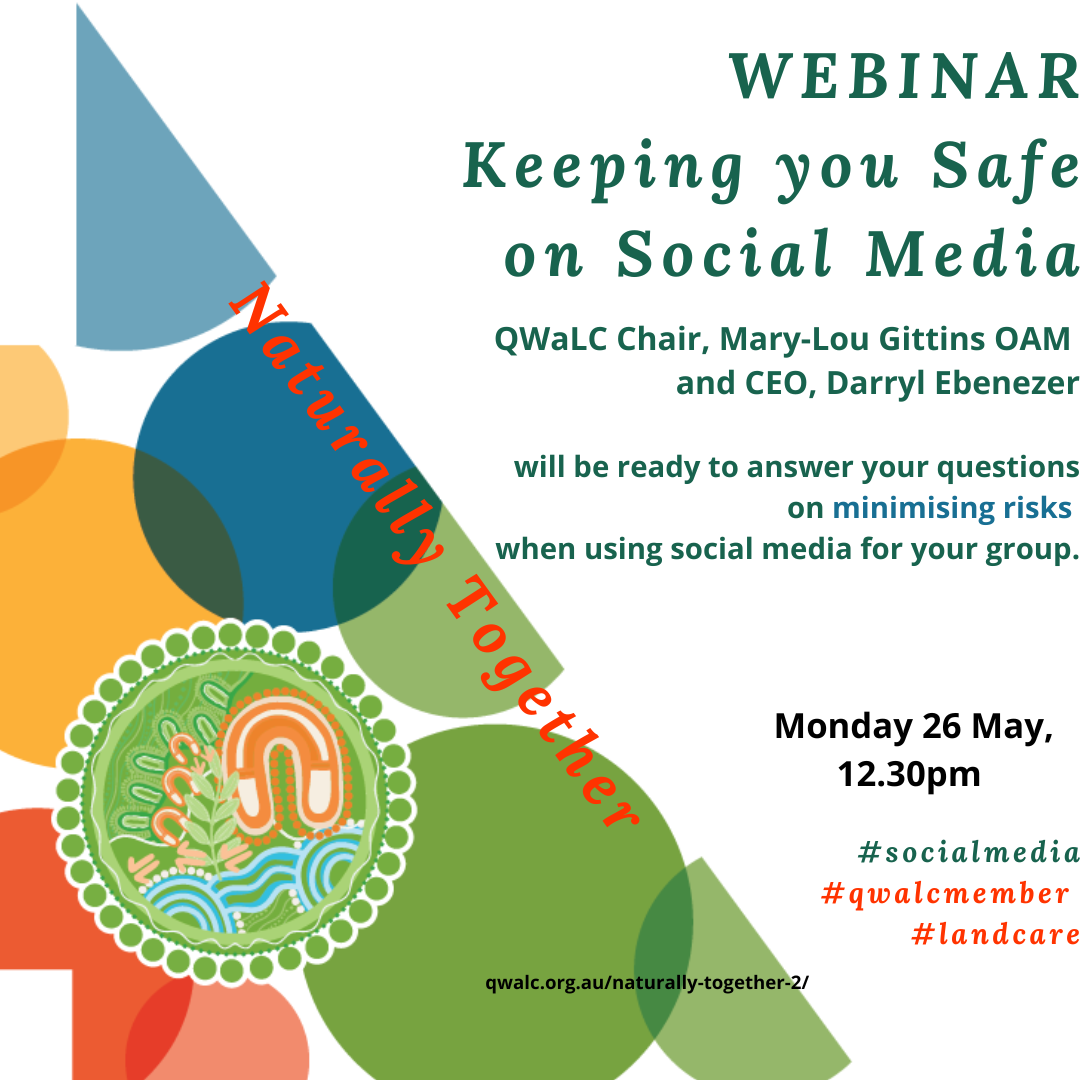 WEBINAR
Keeping you Safe on Social Media

Naturally Together

QWaLC Chair, Mary-Lou Gittins OAM and CEO, Darryl Ebenezer

will be ready to answer your questions on minimising risks when using social media for your group.

Monday 26 May, 12.30pm

#socialmedia
#qwalcmember
#landcare

qwalc.org.au/naturally-together-2/